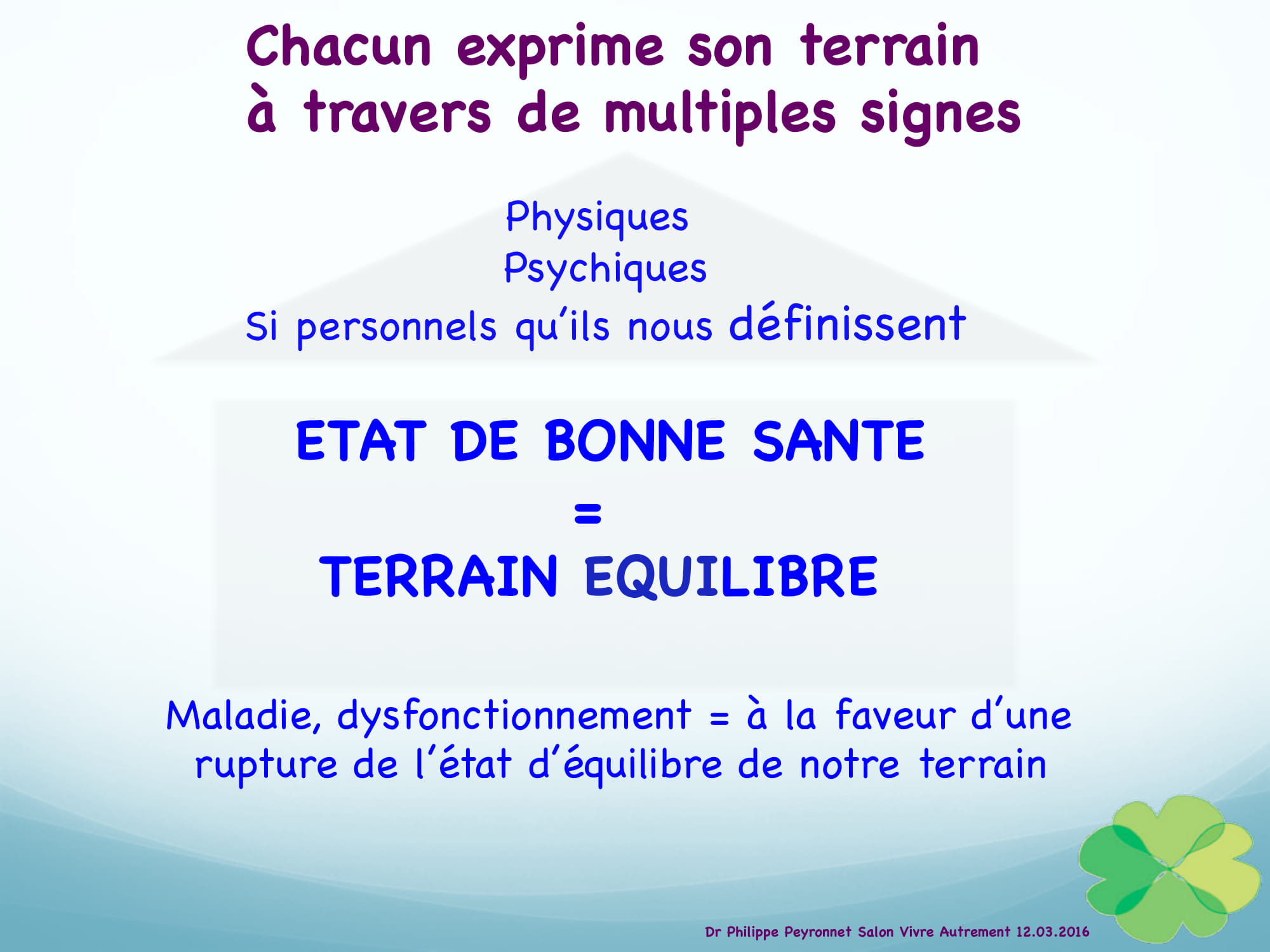 Chacun exprime son terrain à travers de multiples signes

Physiques
Psychiques
Si personnels qu'ils nous définissent

ETAT DE BONNE SANTE
=
TERRAIN EQUILIBRE

Maladie, dysfonctionnement = à la faveur d'une rupture de l'état d'équilibre de notre terrain

Dr Philippe Peyronnet Salon Vivre Autrement 12.03.2016